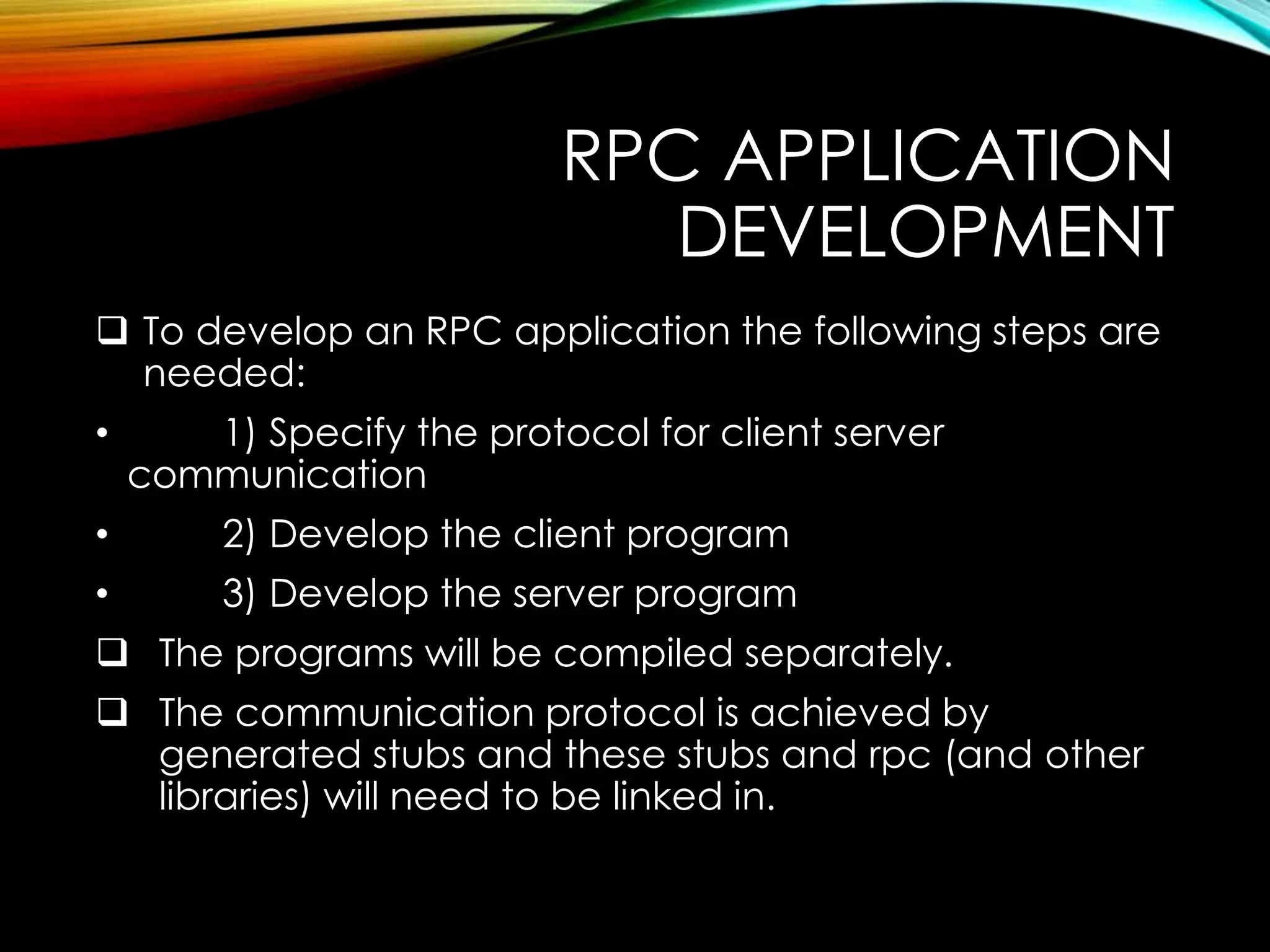 RPC APPLICATION DEVELOPMENT

❑ To develop an RPC application the following steps are needed:

• 1) Specify the protocol for client server communication

• 2) Develop the client program

• 3) Develop the server program

❑ The programs will be compiled separately.

❑ The communication protocol is achieved by generated stubs and these stubs and rpc (and other libraries) will need to be linked in.